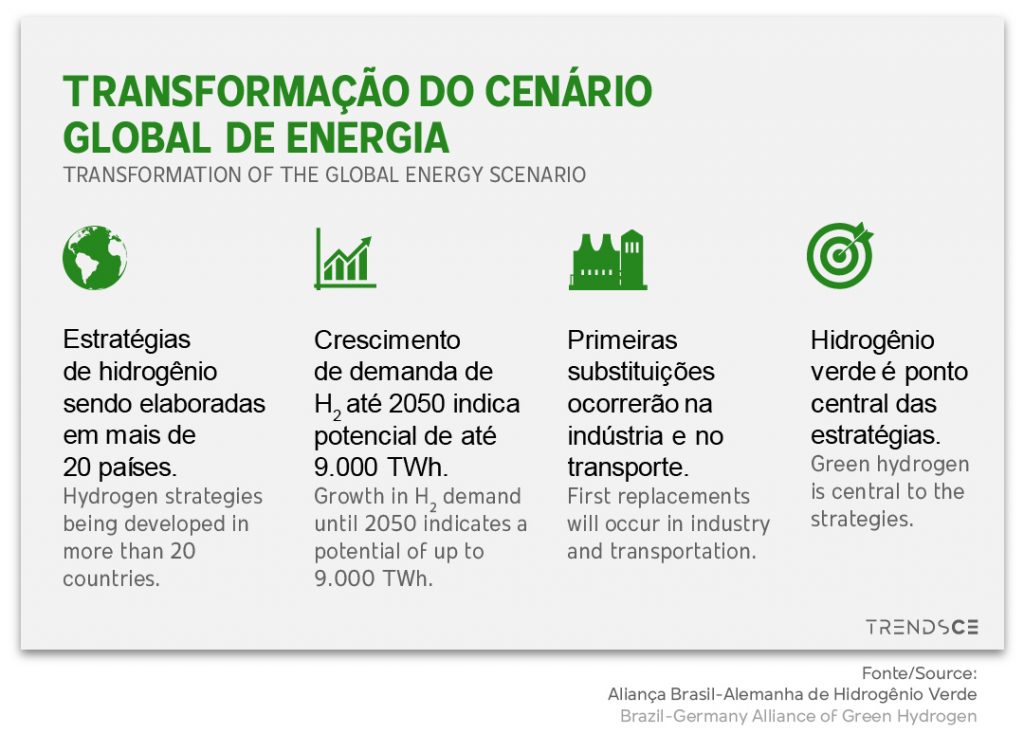 TRANSFORMAÇÃO DO CENÁRIO GLOBAL DE ENERGIA
TRANSFORMATION OF THE GLOBAL ENERGY SCENARIO

Estratégias de hidrogênio sendo elaboradas em mais de 20 países.
Hydrogen strategies being developed in more than 20 countries.

Crescimento de demanda de $H_2$ até 2050 indica potencial de até 9.000 TWh.
Growth in $H_2$ demand until 2050 indicates a potential of up to 9.000 TWh.

Primeiras substituições ocorrerão na indústria e no transporte.
First replacements will occur in industry and transportation.

Hidrogênio verde é ponto central das estratégias.
Green hydrogen is central to the strategies.

TRENDSCE

Fonte/Source:
Aliança Brasil-Alemanha de Hidrogênio Verde
Brazil-Germany Alliance of Green Hydrogen